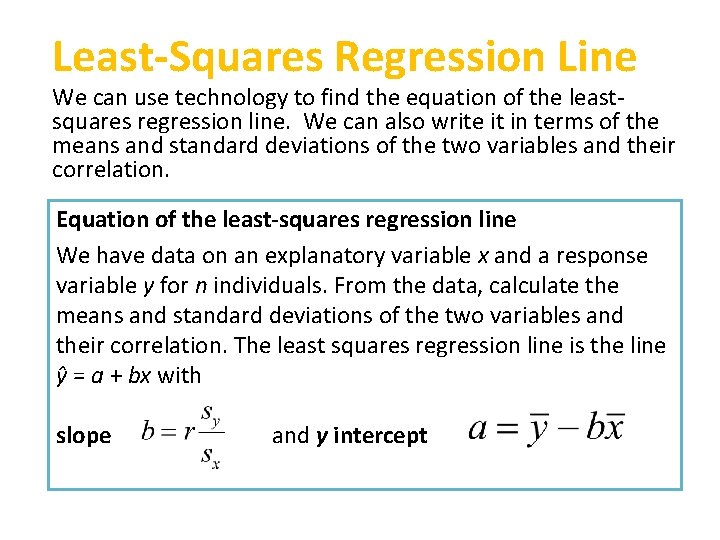 Least-Squares Regression Line

We can use technology to find the equation of the least-squares regression line. We can also write it in terms of the means and standard deviations of the two variables and their correlation.

Equation of the least-squares regression line

We have data on an explanatory variable $x$ and a response variable $y$ for $n$ individuals. From the data, calculate the means and standard deviations of the two variables and their correlation. The least squares regression line is the line $\hat{y} = a + bx$ with

slope $b = r\frac{s_y}{s_x}$ and $y$ intercept $a = \bar{y} - b\bar{x}$